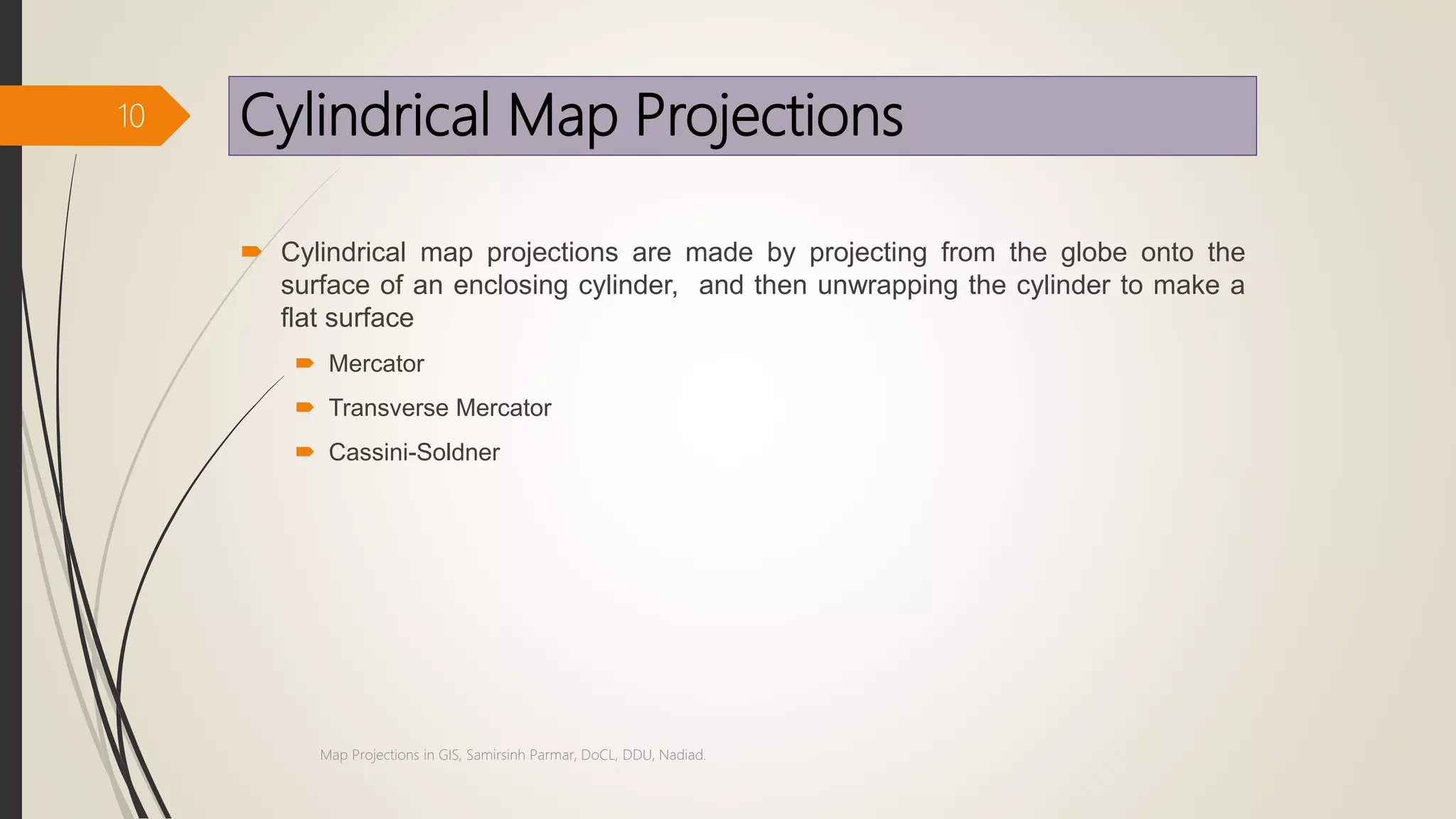 10

Cylindrical Map Projections

Cylindrical map projections are made by projecting from the globe onto the surface of an enclosing cylinder, and then unwrapping the cylinder to make a flat surface

Mercator

Transverse Mercator

Cassini-Soldner

Map Projections in GIS, Samirsinh Parmar, DoCL, DDU, Nadiad.